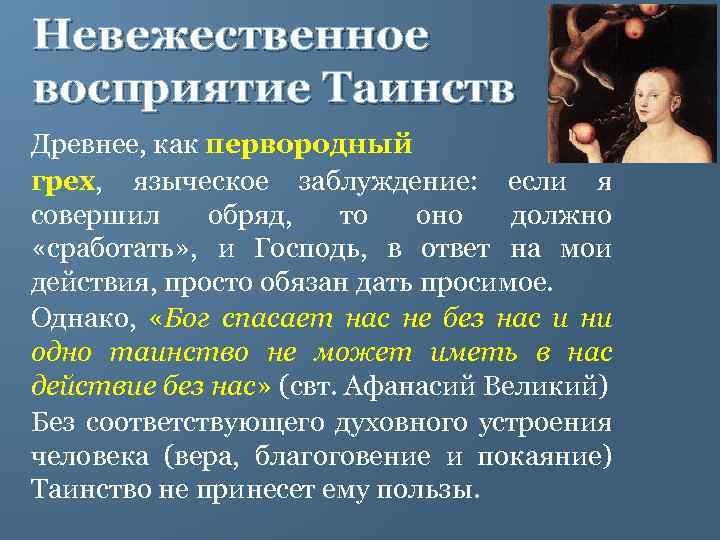 Невежественное восприятие Таинств

Древнее, как первородный грех, языческое заблуждение: если я совершил обряд, то оно должно «сработать», и Господь, в ответ на мои действия, просто обязан дать просимое.

Однако, «Бог спасает нас не без нас и ни одно таинство не может иметь в нас действие без нас» (свт. Афанасий Великий)

Без соответствующего духовного устроения человека (вера, благоговение и покаяние) Таинство не принесет ему пользы.